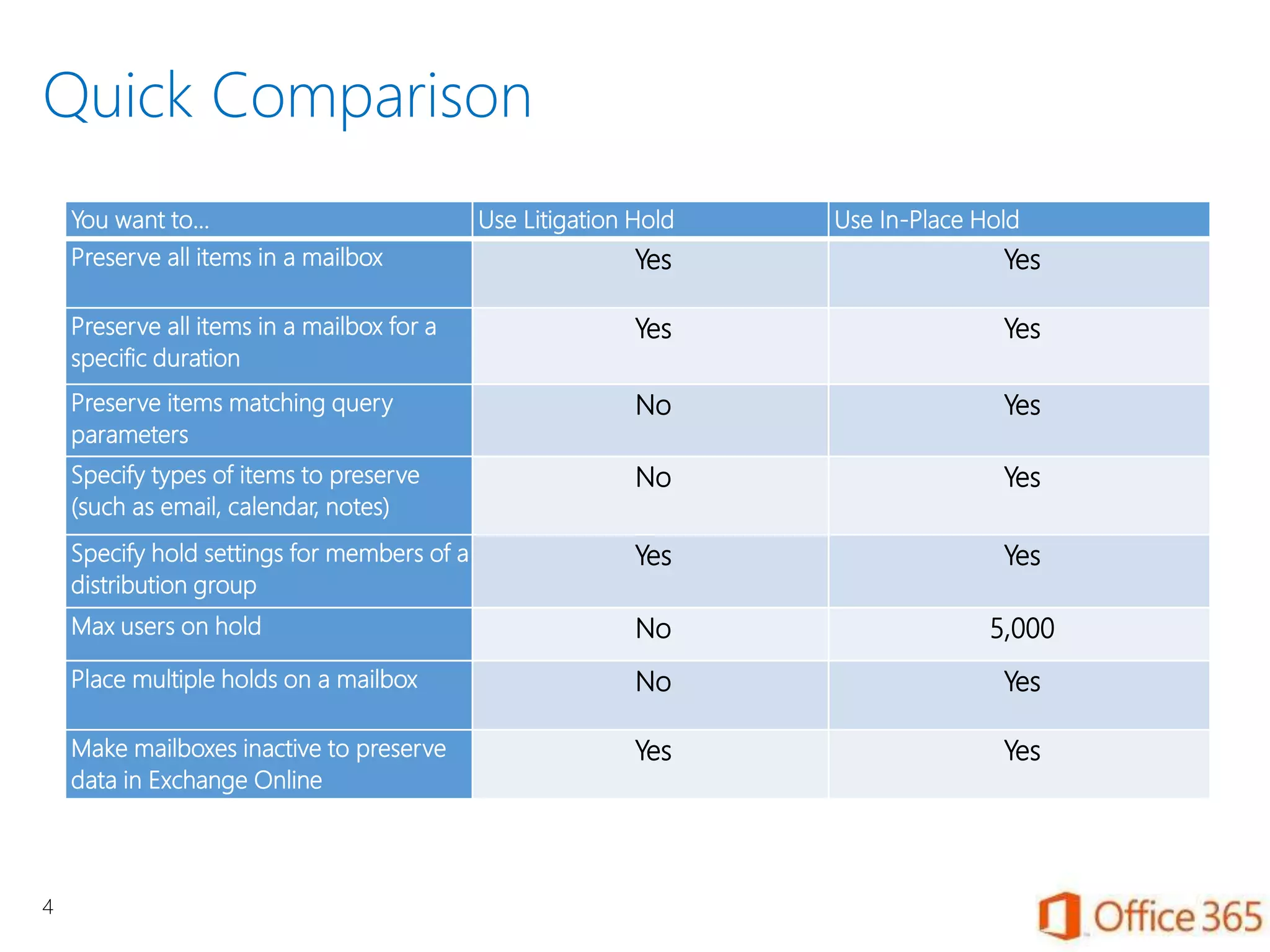 Quick Comparison

| You want to... | Use Litigation Hold | Use In-Place Hold |
|---|---|---|
| Preserve all items in a mailbox | Yes | Yes |
| Preserve all items in a mailbox for a specific duration | Yes | Yes |
| Preserve items matching query parameters | No | Yes |
| Specify types of items to preserve (such as email, calendar, notes) | No | Yes |
| Specify hold settings for members of a distribution group | Yes | Yes |
| Max users on hold | No | 5,000 |
| Place multiple holds on a mailbox | No | Yes |
| Make mailboxes inactive to preserve data in Exchange Online | Yes | Yes |

4

Office 365